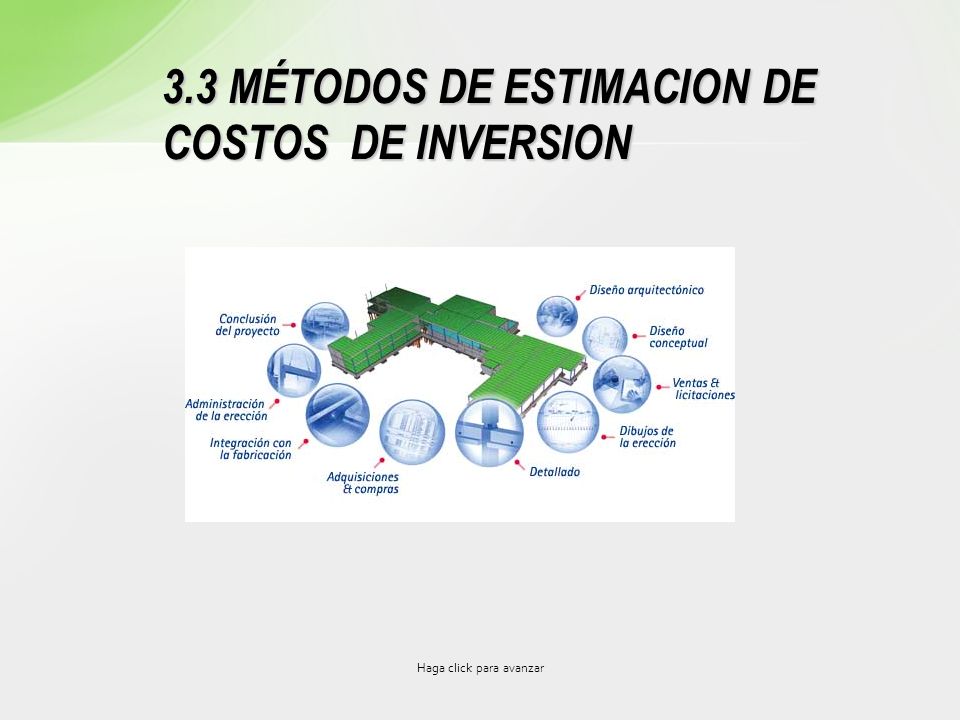 3.3 MÉTODOS DE ESTIMACION DE COSTOS DE INVERSION

Conclusión del proyecto

Administración de la erección

Integración con la fabricación

Adquisiciones & compras

Detallado

Dibujos de la erección

Ventas & licitaciones

Diseño conceptual

Diseño arquitectónico

Haga click para avanzar